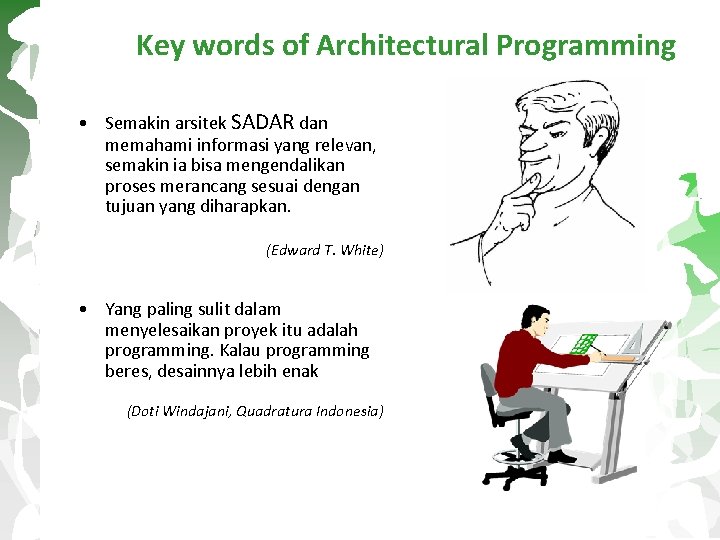 Key words of Architectural Programming

• Semakin arsitek SADAR dan memahami informasi yang relevan, semakin ia bisa mengendalikan proses merancang sesuai dengan tujuan yang diharapkan.

(Edward T. White)

• Yang paling sulit dalam menyelesaikan proyek itu adalah programming. Kalau programming beres, desainnya lebih enak

(Doti Windajani, Quadratura Indonesia)